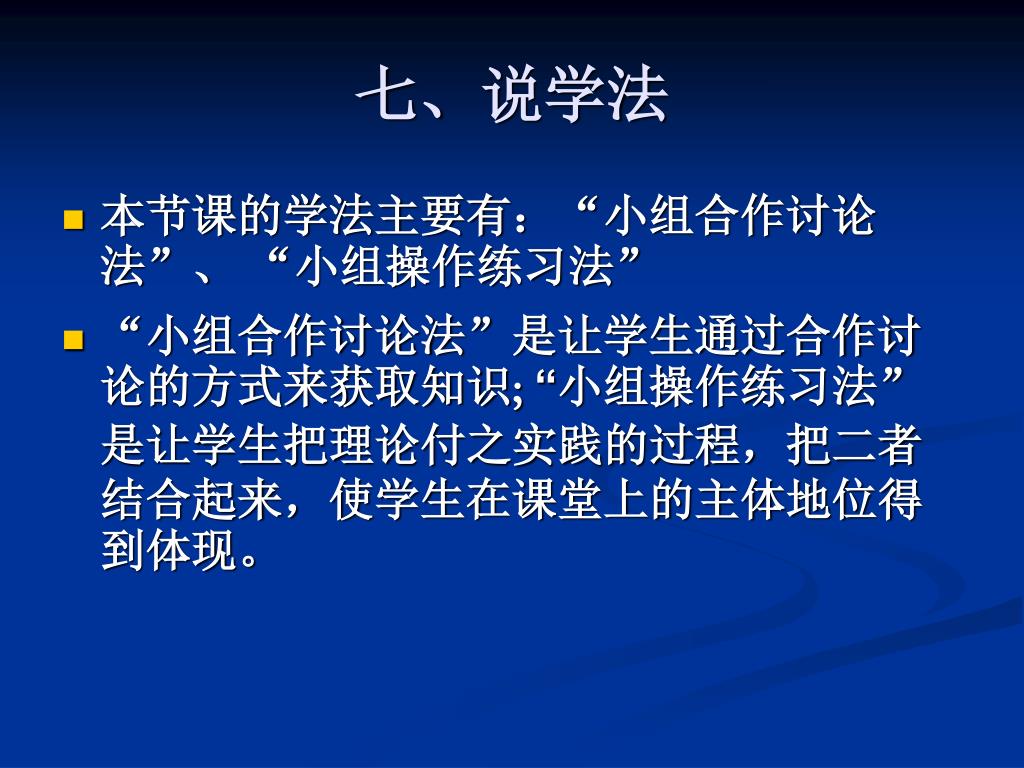 七、说学法

本节课的学法主要有：“小组合作讨论法”、“小组操作练习法”

“小组合作讨论法”是让学生通过合作讨论的方式来获取知识;“小组操作练习法”是让学生把理论付之实践的过程，把二者结合起来，使学生在课堂上的主体地位得到体现。